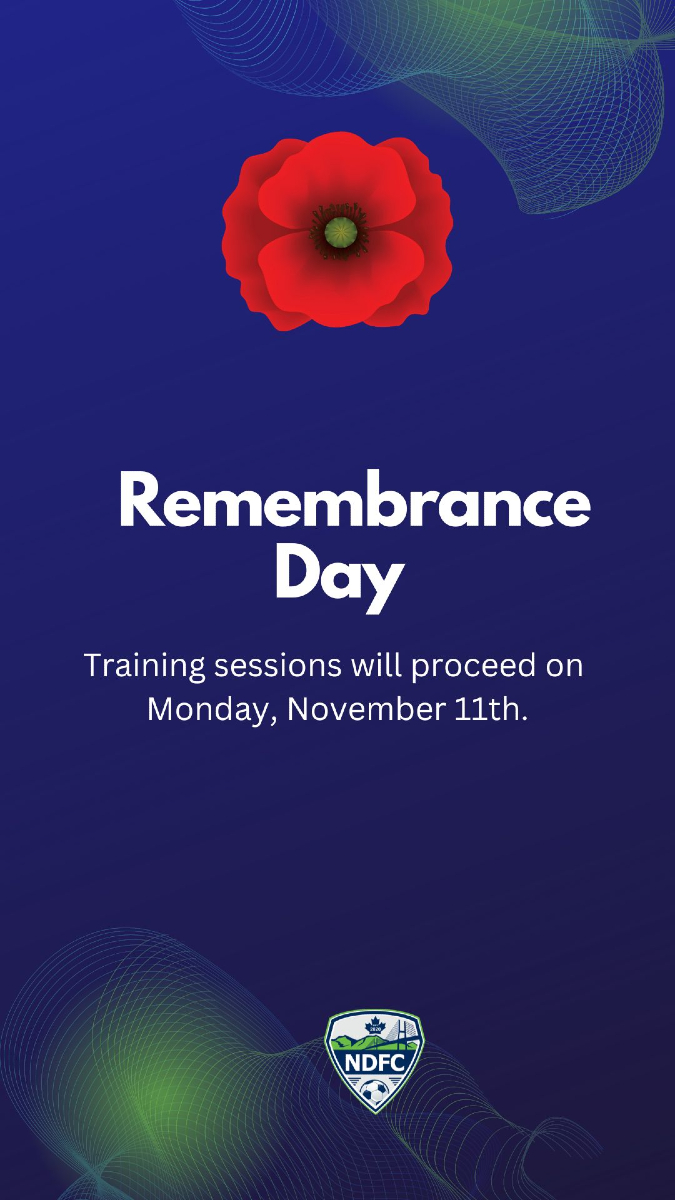 Remembrance Day

Training sessions will proceed on Monday, November 11th.

NDFC